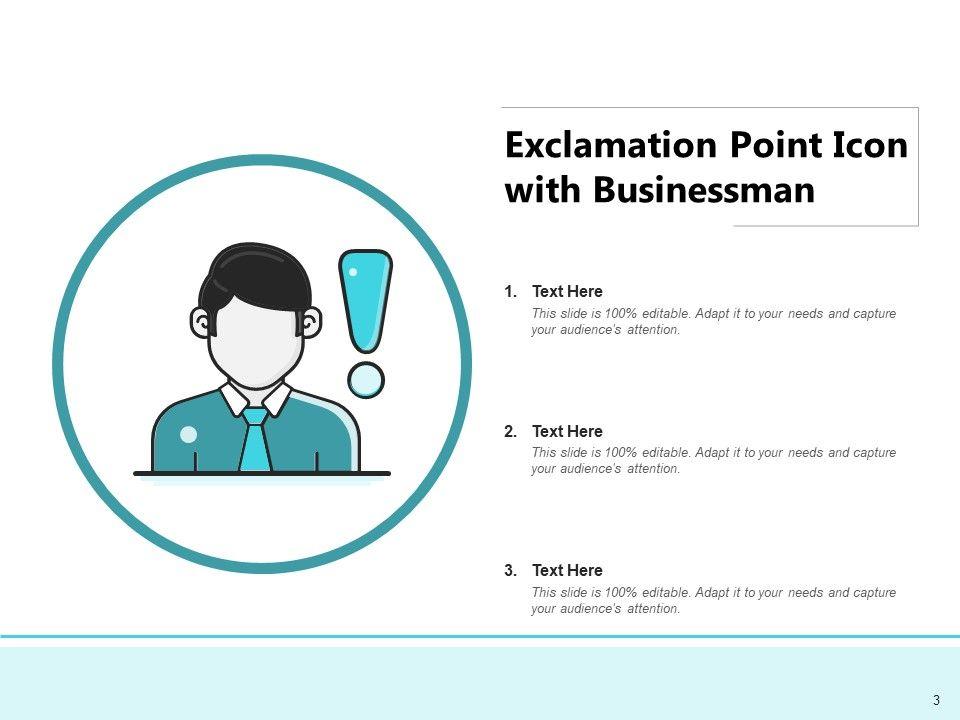 Exclamation Point Icon with Businessman

1. Text Here
This slide is 100% editable. Adapt it to your needs and capture your audience's attention.

2. Text Here
This slide is 100% editable. Adapt it to your needs and capture your audience's attention.

3. Text Here
This slide is 100% editable. Adapt it to your needs and capture your audience's attention.

3